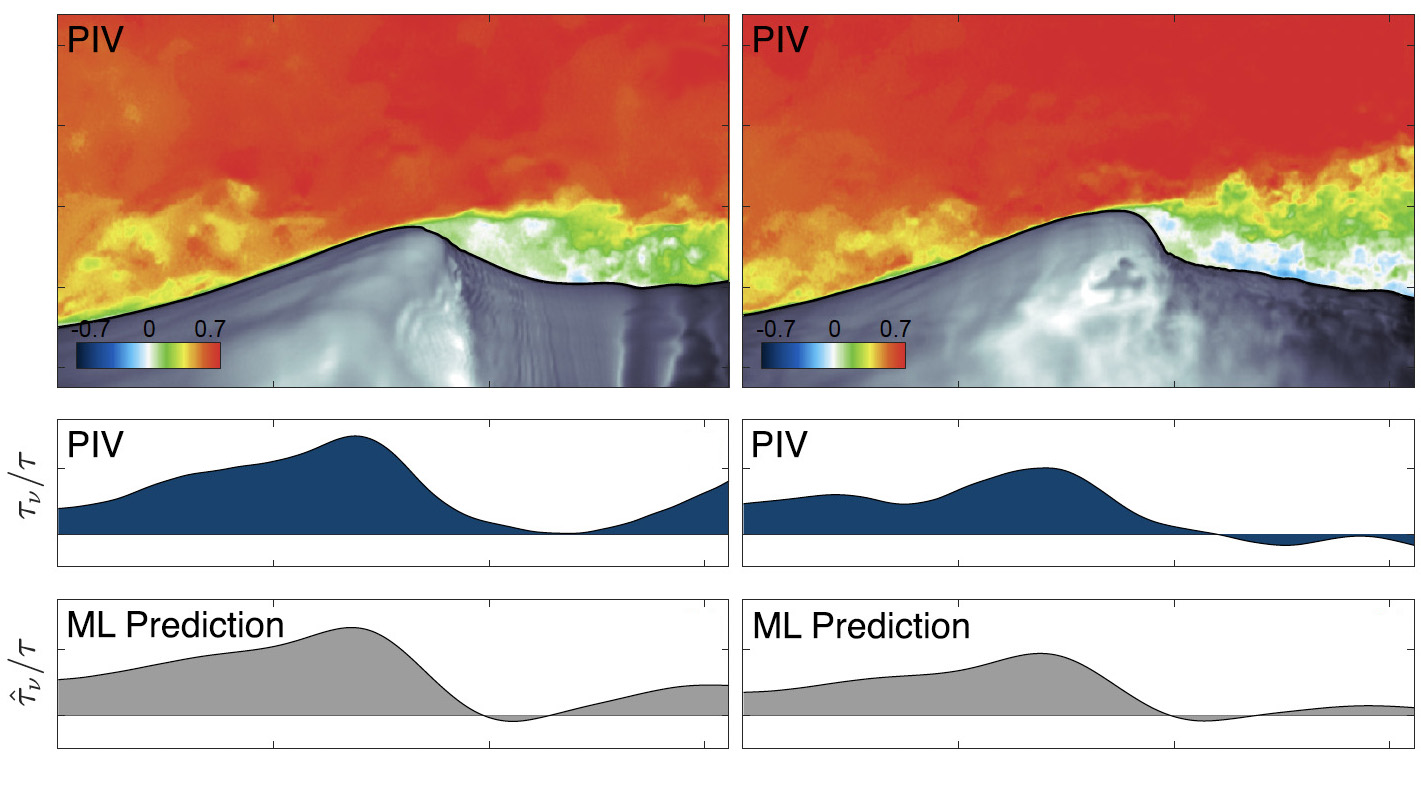 PIV

-0.7 0 0.7

PIV

-0.7 0 0.7

$\tau_\nu/\tau$

PIV

PIV

$\hat{\tau}_\nu/\tau$

ML Prediction

ML Prediction